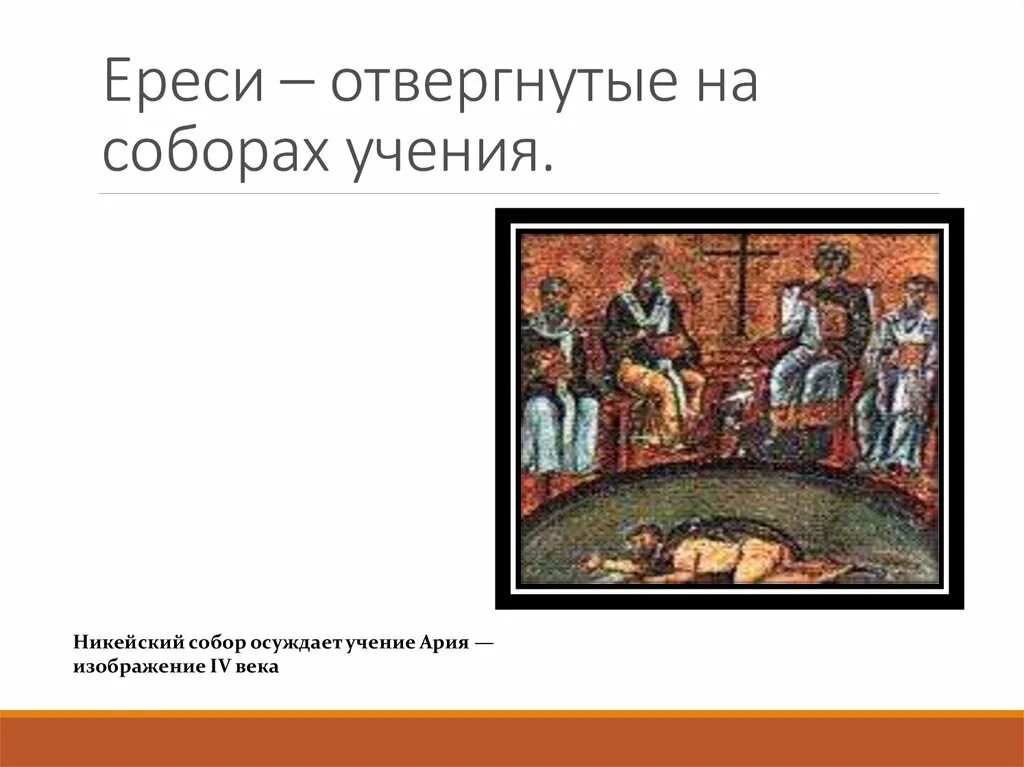 Ереси – отвергнутые на соборах учения.

Никейский собор осуждает учение Ария — изображение IV века